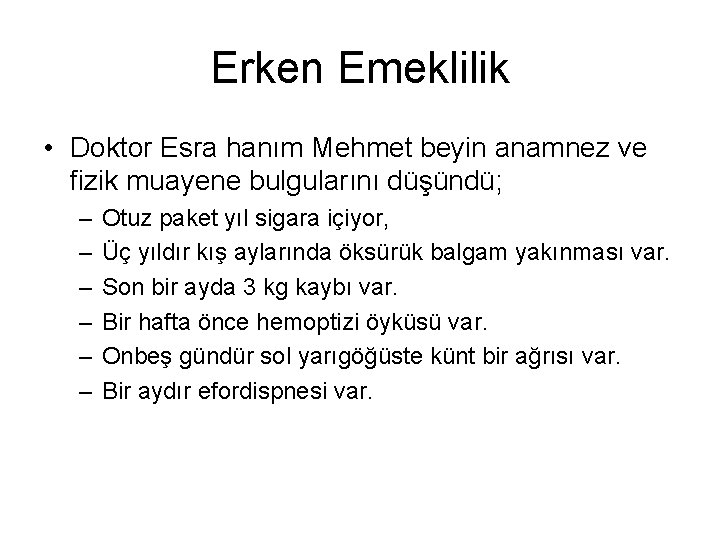 Erken Emeklilik

• Doktor Esra hanım Mehmet beyin anamnez ve fizik muayene bulgularını düşündü;
– Otuz paket yıl sigara içiyor,
– Üç yıldır kış aylarında öksürük balgam yakınması var.
– Son bir ayda 3 kg kaybı var.
– Bir hafta önce hemoptizi öyküsü var.
– Onbeş gündür sol yarıgöğüste künt bir ağrısı var.
– Bir aydır efordispnesi var.